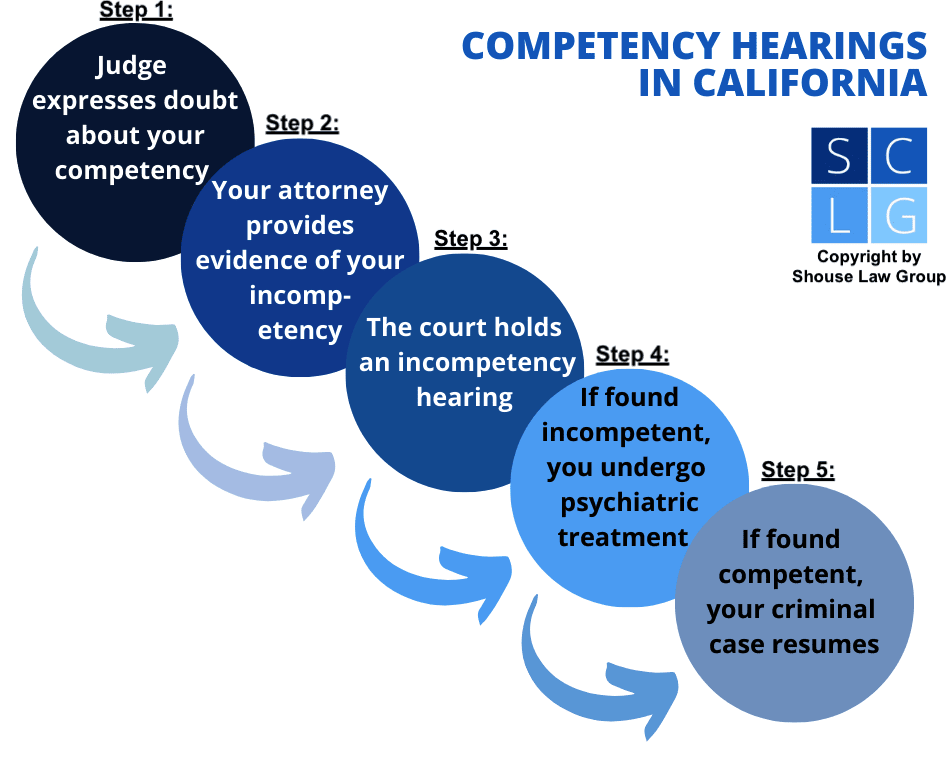 COMPETENCY HEARINGS IN CALIFORNIA

S C
L G

Copyright by Shouse Law Group

Step 1:
Judge expresses doubt about your competency

Step 2:
Your attorney provides evidence of your incompetency

Step 3:
The court holds an incompetency hearing

Step 4:
If found incompetent, you undergo psychiatric treatment

Step 5:
If found competent, your criminal case resumes